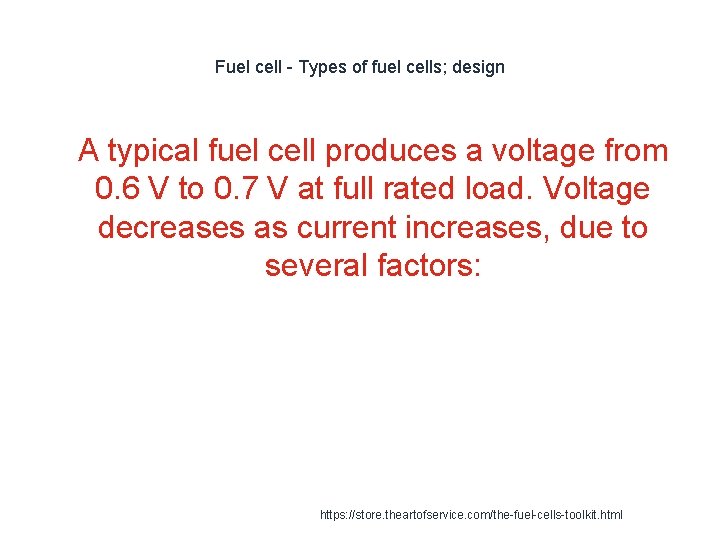 Fuel cell - Types of fuel cells; design

A typical fuel cell produces a voltage from 0.6 V to 0.7 V at full rated load. Voltage decreases as current increases, due to several factors:

https://store.theartofservice.com/the-fuel-cells-toolkit.html